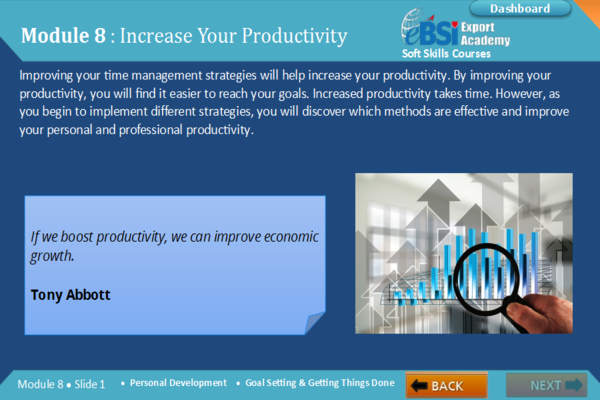 Dashboard

Module 8 : Increase Your Productivity

eBSI Export Academy
Soft Skills Courses

Improving your time management strategies will help increase your productivity. By improving your productivity, you will find it easier to reach your goals. Increased productivity takes time. However, as you begin to implement different strategies, you will discover which methods are effective and improve your personal and professional productivity.

If we boost productivity, we can improve economic growth.

Tony Abbott

Module 8 • Slide 1 • Personal Development • Goal Setting & Getting Things Done

BACK

NEXT